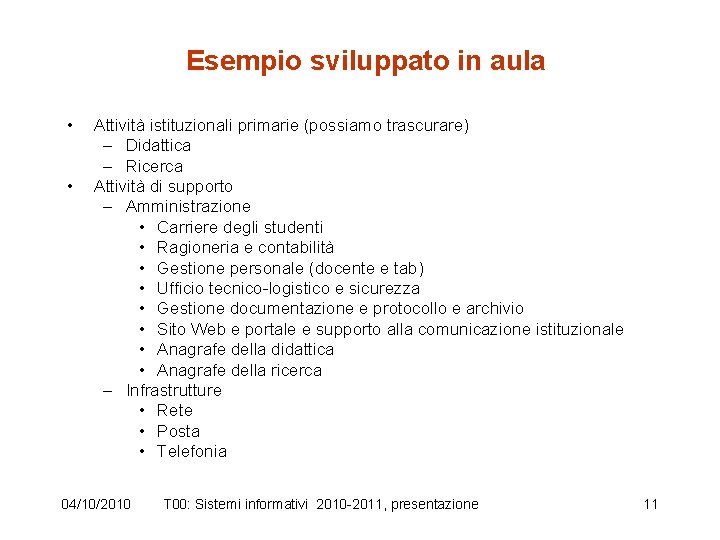 Esempio sviluppato in aula

• Attività istituzionali primarie (possiamo trascurare)
– Didattica
– Ricerca
• Attività di supporto
– Amministrazione
• Carriere degli studenti
• Ragioneria e contabilità
• Gestione personale (docente e tab)
• Ufficio tecnico-logistico e sicurezza
• Gestione documentazione e protocollo e archivio
• Sito Web e portale e supporto alla comunicazione istituzionale
• Anagrafe della didattica
• Anagrafe della ricerca
– Infrastrutture
• Rete
• Posta
• Telefonia

04/10/2010 T00: Sistemi informativi 2010-2011, presentazione 11